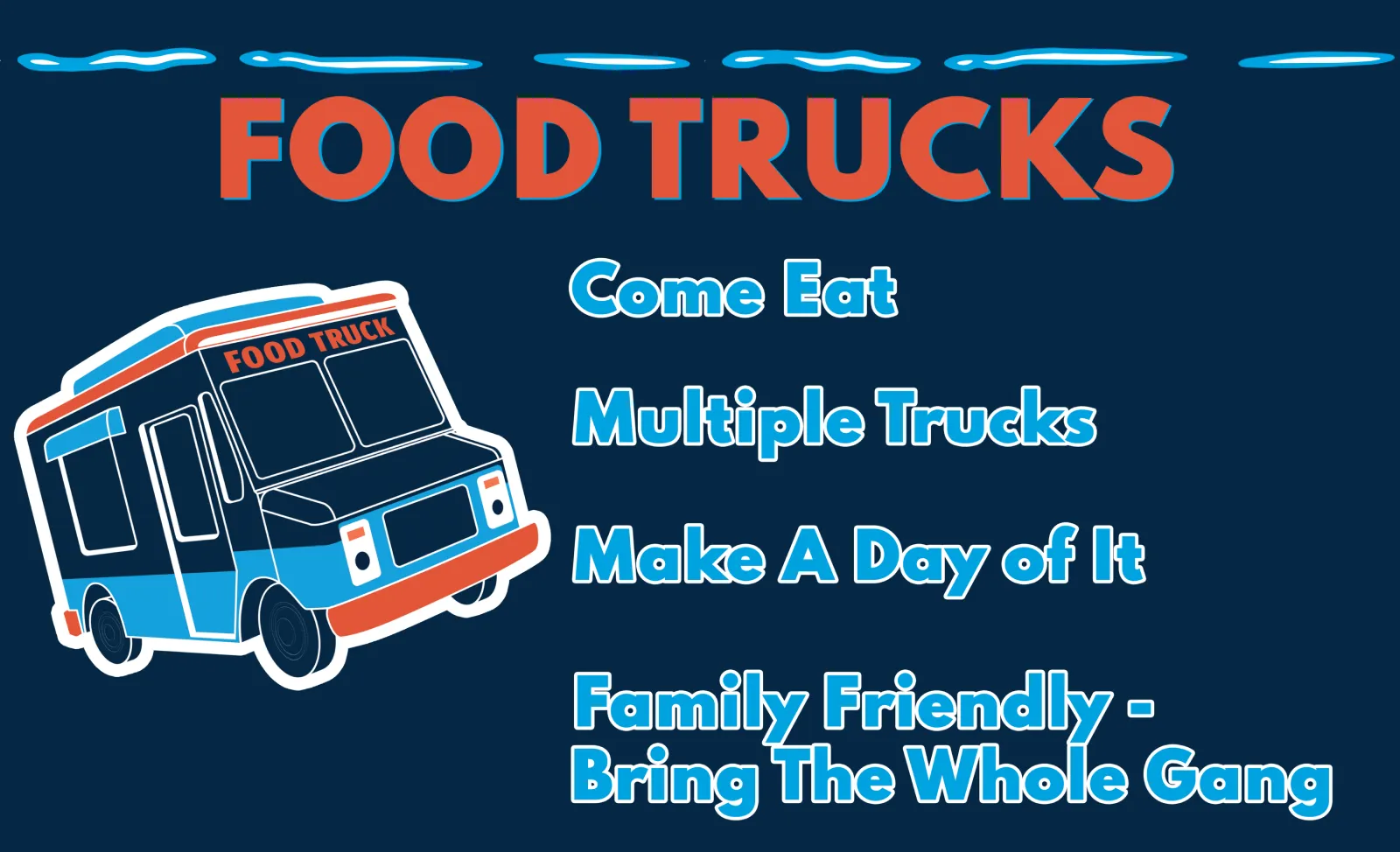 FOOD TRUCKS

FOOD TRUCK

Come Eat

Multiple Trucks

Make A Day of It

Family Friendly - Bring The Whole Gang